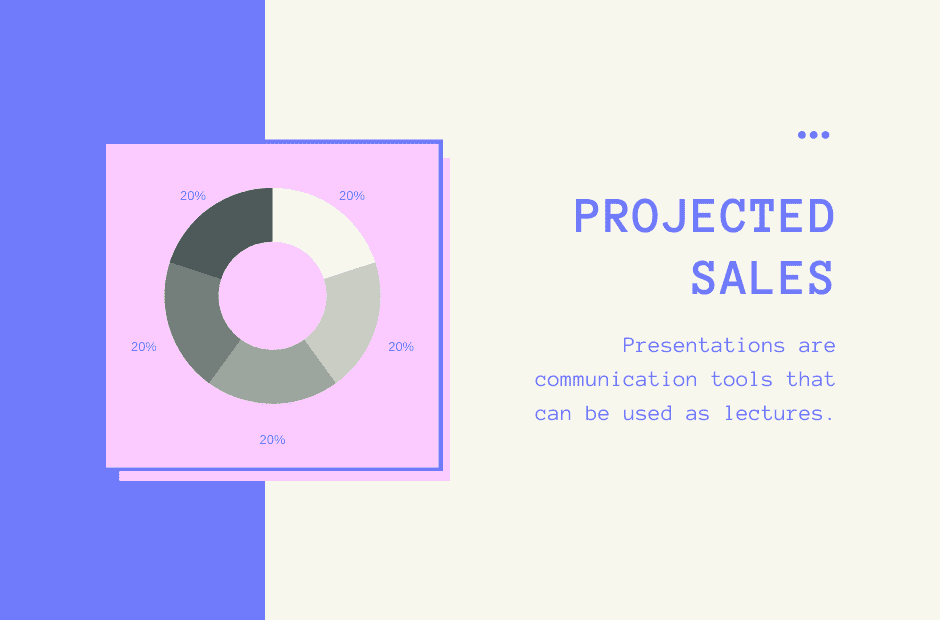 20%

20%

20%

20%

20%

PROJECTED SALES

Presentations are communication tools that can be used as lectures.